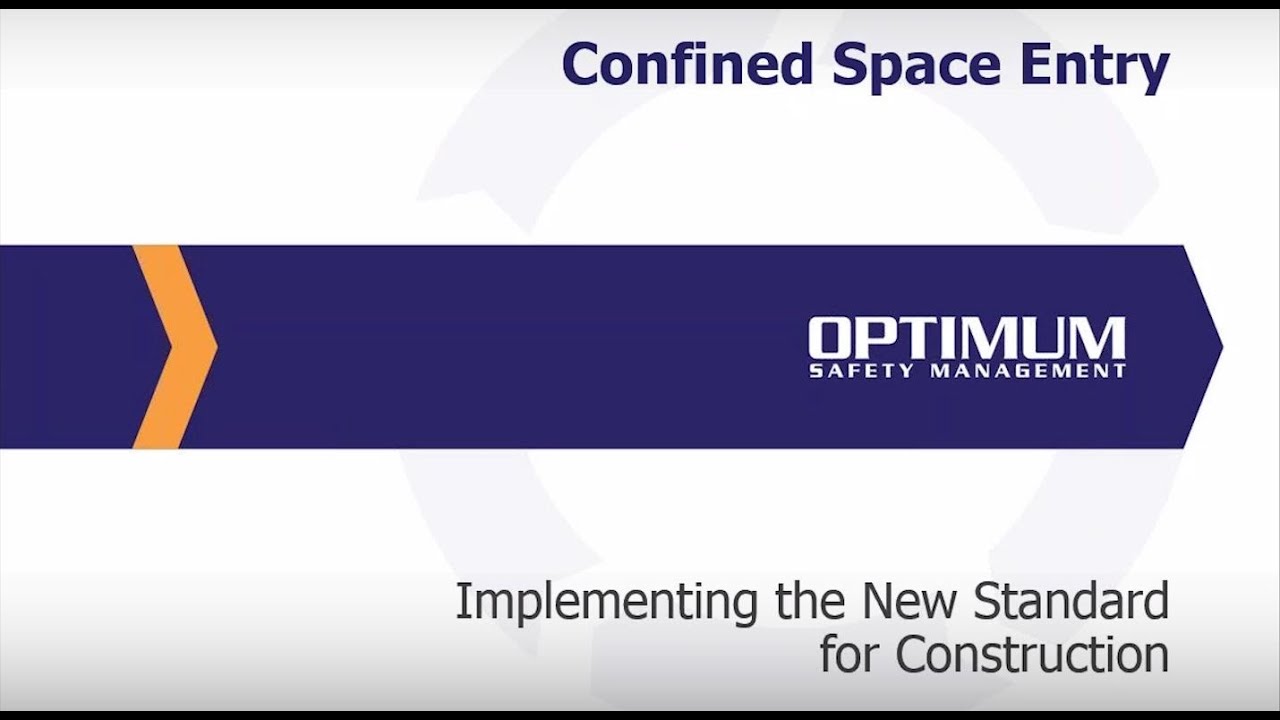 Confined Space Entry

OPTIMUM
SAFETY MANAGEMENT

Implementing the New Standard for Construction